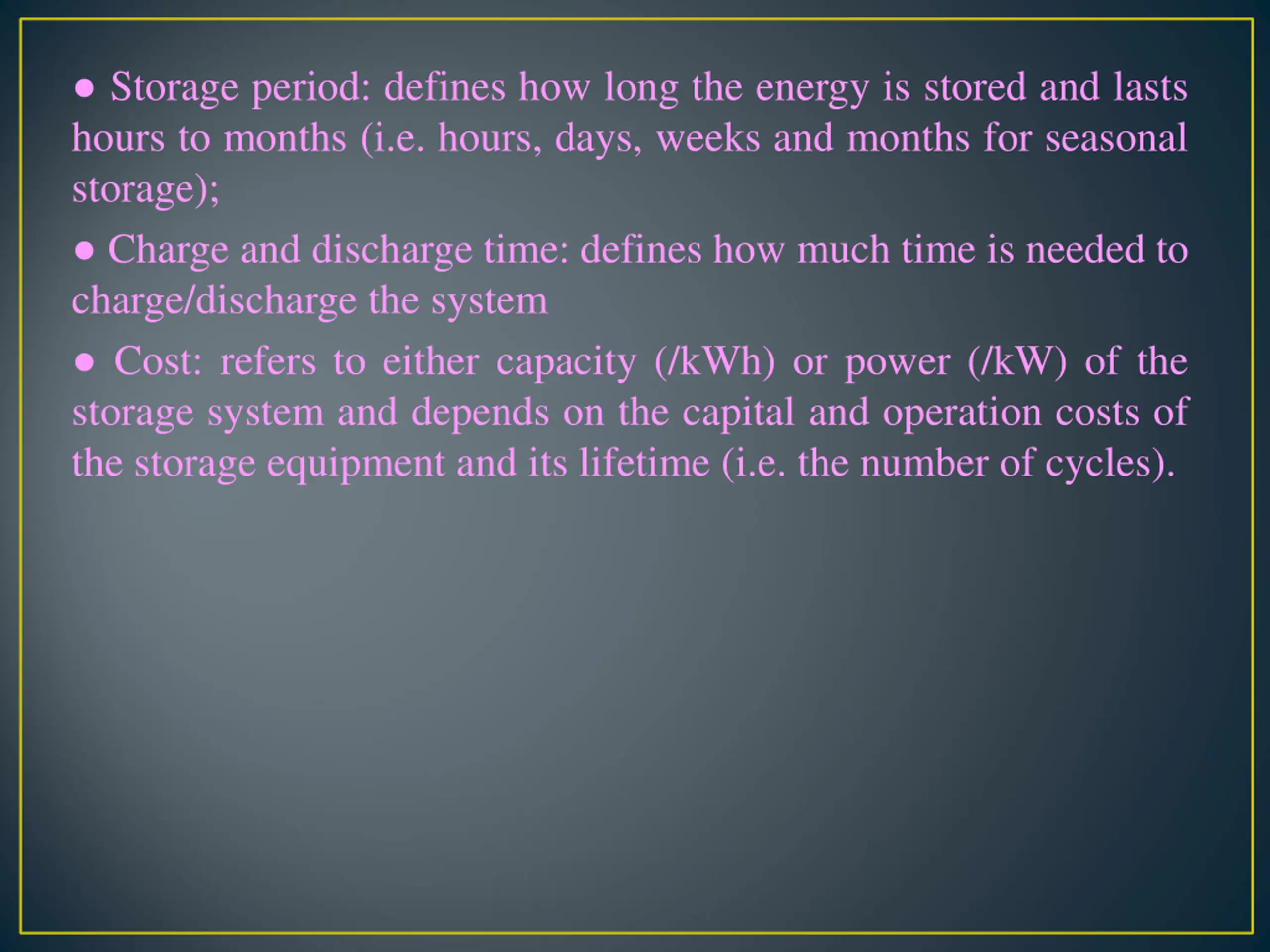 ● Storage period: defines how long the energy is stored and lasts hours to months (i.e. hours, days, weeks and months for seasonal storage);

● Charge and discharge time: defines how much time is needed to charge/discharge the system

● Cost: refers to either capacity (/kWh) or power (/kW) of the storage system and depends on the capital and operation costs of the storage equipment and its lifetime (i.e. the number of cycles).